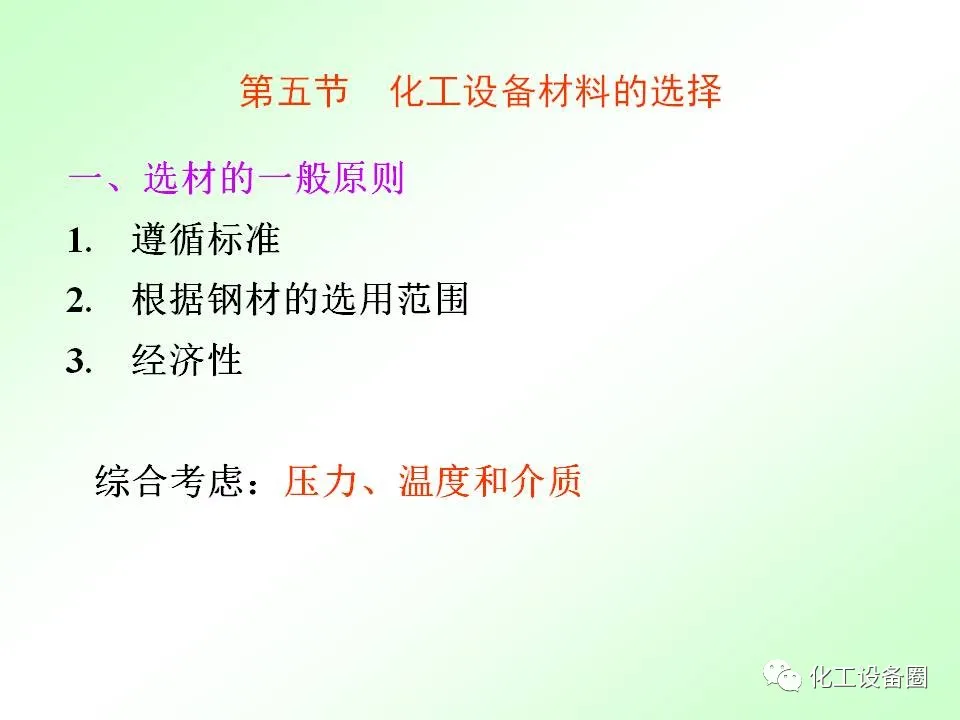 第五节　化工设备材料的选择

一、选材的一般原则

1. 遵循标准

2. 根据钢材的选用范围

3. 经济性

综合考虑：压力、温度和介质

化工设备圈